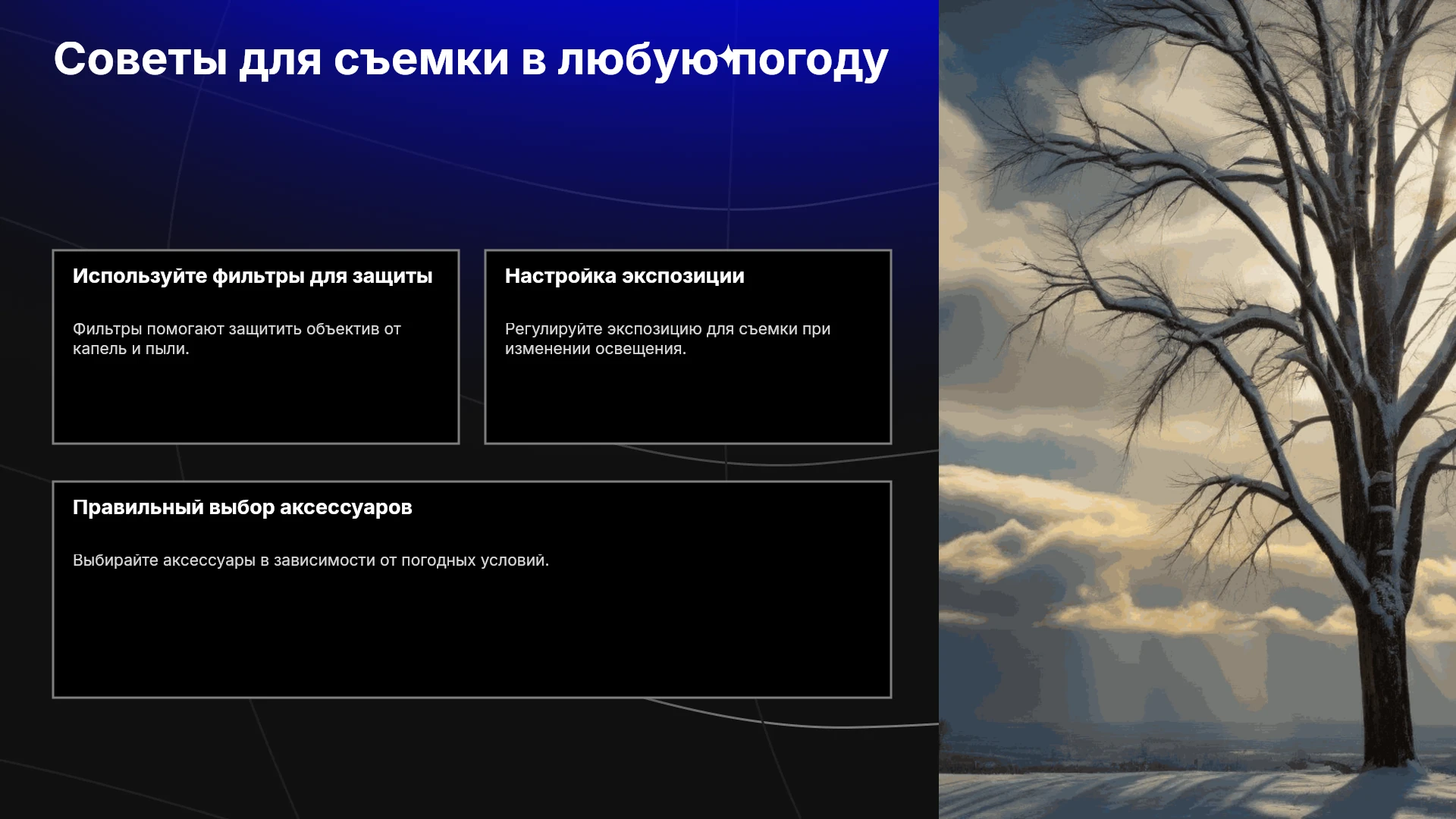 Советы для съемки в любую погоду

Используйте фильтры для защиты

Фильтры помогают защитить объектив от капель и пыли.

Настройка экспозиции

Регулируйте экспозицию для съемки при изменении освещения.

Правильный выбор аксессуаров

Выбирайте аксессуары в зависимости от погодных условий.